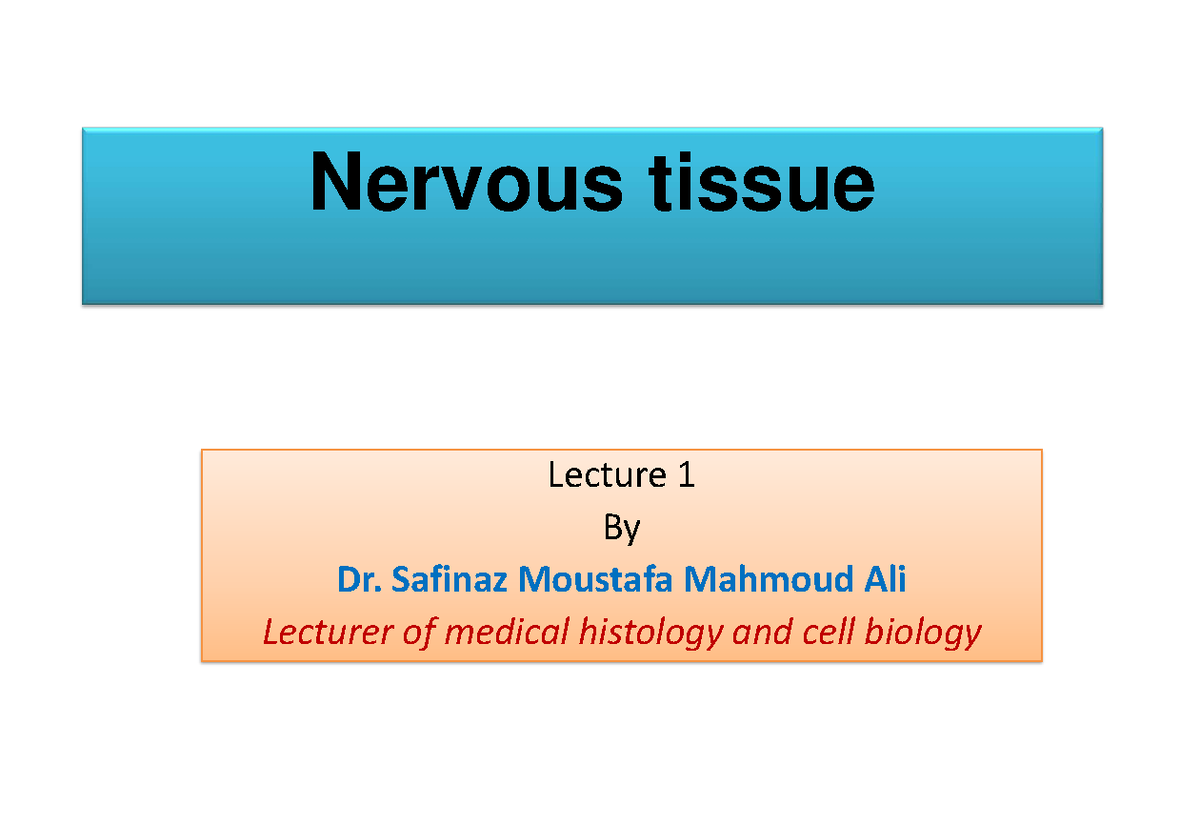 Nervous tissue

Lecture 1
By
Dr. Safinaz Moustafa Mahmoud Ali
Lecturer of medical histology and cell biology